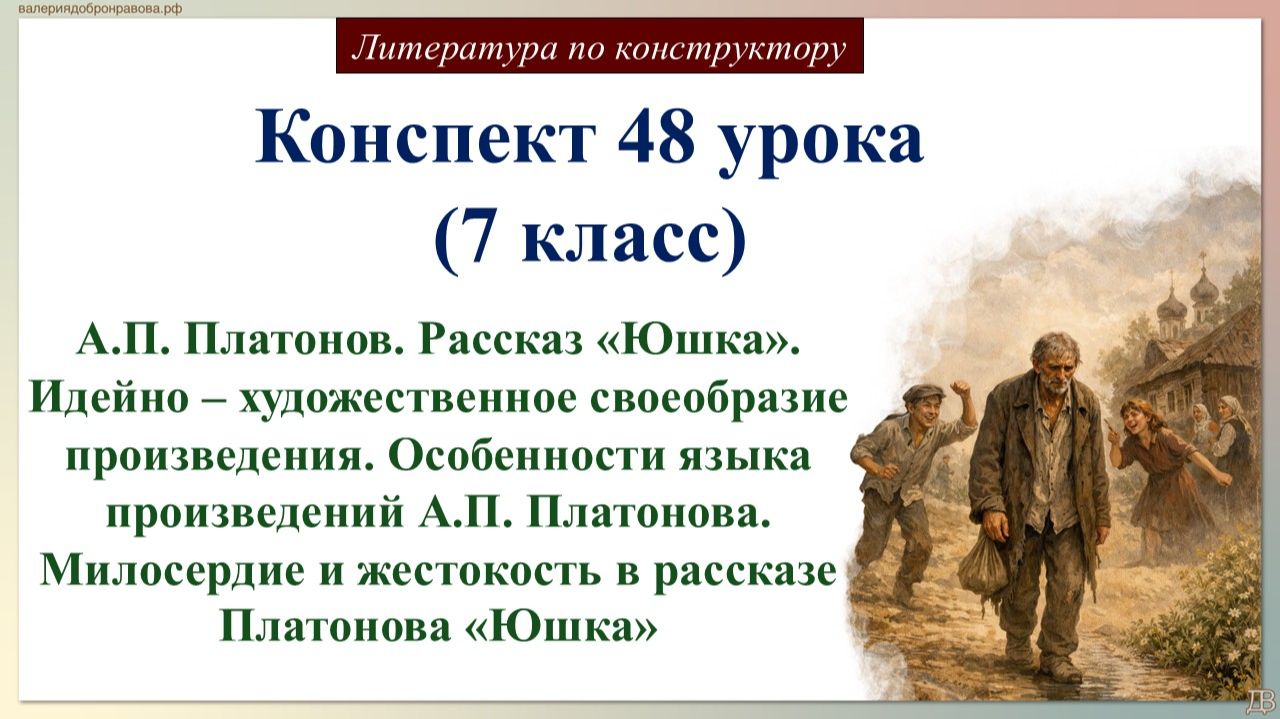 валериядобронравова.рф

Литература по конструктору

Конспект 48 урока
(7 класс)

А.П. Платонов. Рассказ «Юшка». Идейно – художественное своеобразие произведения. Особенности языка произведений А.П. Платонова. Милосердие и жестокость в рассказе Платонова «Юшка»

ДВ